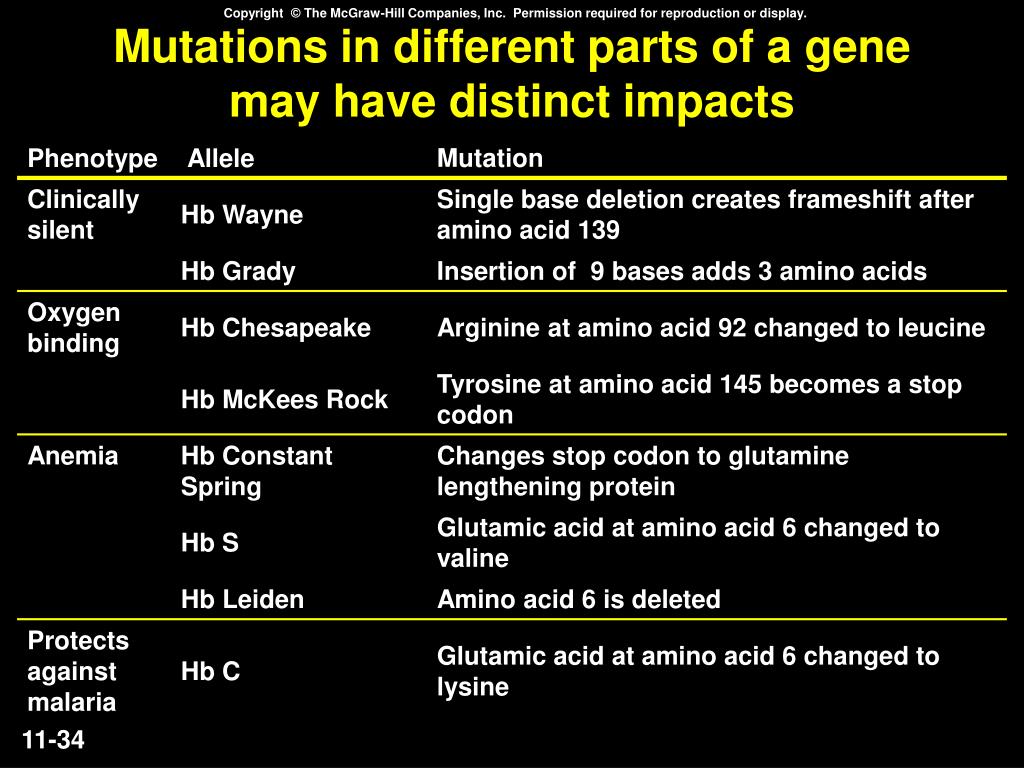 Copyright © The McGraw-Hill Companies, Inc. Permission required for reproduction or display.

Mutations in different parts of a gene may have distinct impacts

| Phenotype | Allele | Mutation |
|---|---|---|
| Clinically silent | Hb Wayne | Single base deletion creates frameshift after amino acid 139 |
| | Hb Grady | Insertion of 9 bases adds 3 amino acids |
| Oxygen binding | Hb Chesapeake | Arginine at amino acid 92 changed to leucine |
| | Hb McKees Rock | Tyrosine at amino acid 145 becomes a stop codon |
| Anemia | Hb Constant Spring | Changes stop codon to glutamine lengthening protein |
| | Hb S | Glutamic acid at amino acid 6 changed to valine |
| | Hb Leiden | Amino acid 6 is deleted |
| Protects against malaria | Hb C | Glutamic acid at amino acid 6 changed to lysine |

11-34